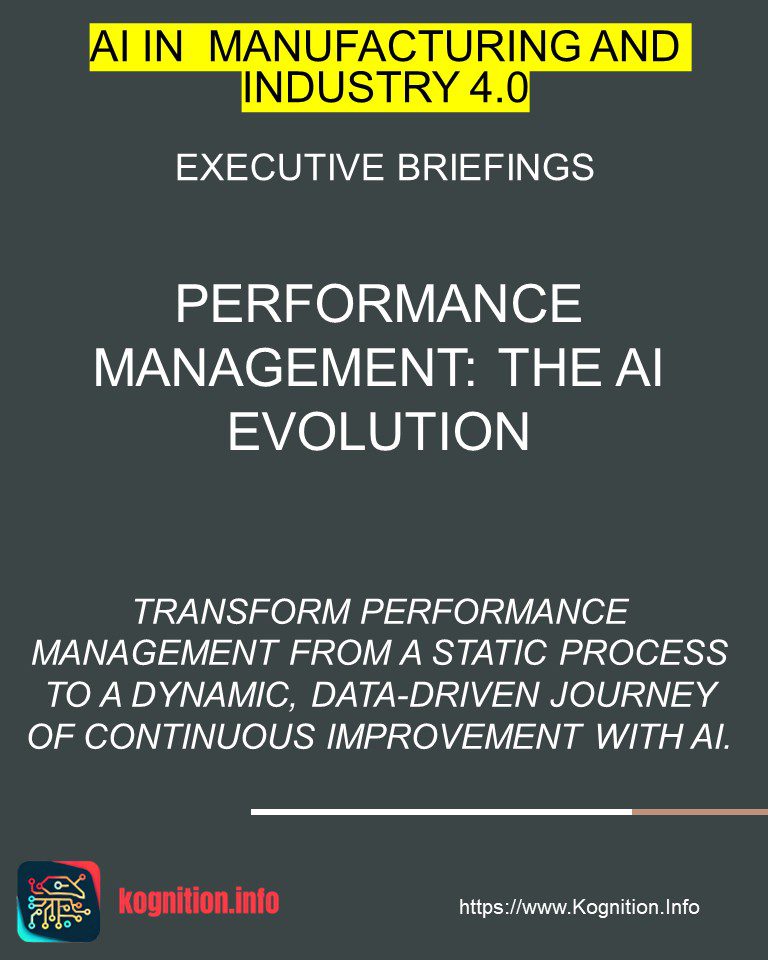 AI IN MANUFACTURING AND INDUSTRY 4.0

EXECUTIVE BRIEFINGS

PERFORMANCE MANAGEMENT: THE AI EVOLUTION

TRANSFORM PERFORMANCE MANAGEMENT FROM A STATIC PROCESS TO A DYNAMIC, DATA-DRIVEN JOURNEY OF CONTINUOUS IMPROVEMENT WITH AI.

kognition.info

https://www.Kognition.Info